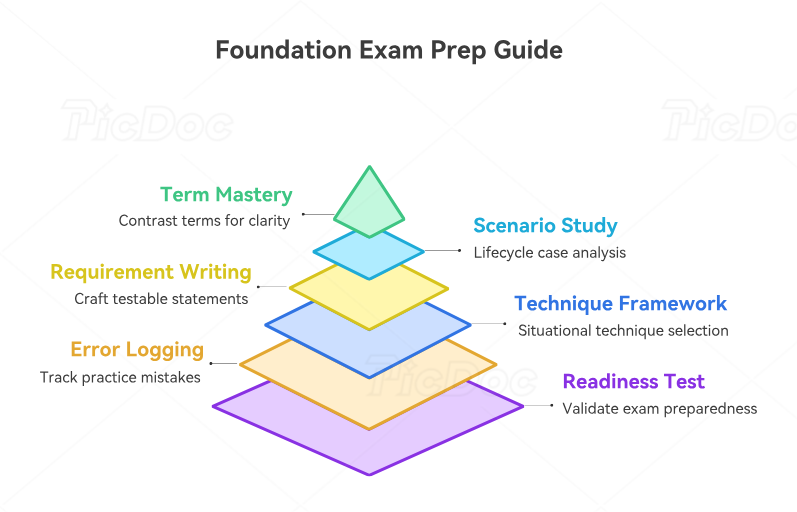 Foundation Exam Prep Guide

PicDoc

PicDoc

Term Mastery
Contrast terms for clarity

Scenario Study
Lifecycle case analysis

Requirement Writing
Craft testable statements

Technique Framework
Situational technique selection

Error Logging
Track practice mistakes

PicDoc

Readiness Test
Validate exam preparedness